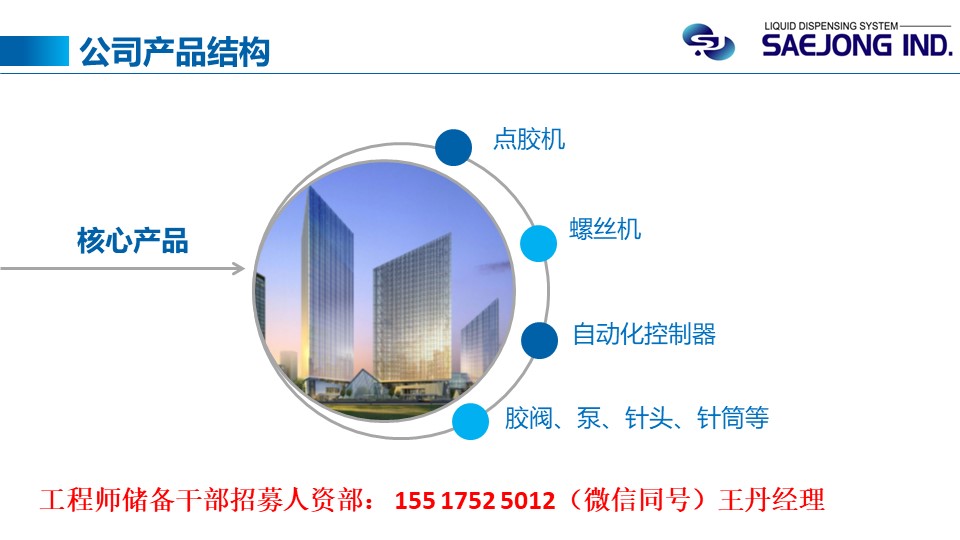 公司产品结构

LIQUID DISPENSING SYSTEM
SAEJONG IND.

核心产品

点胶机

螺丝机

自动化控制器

胶阀、泵、针头、针筒等

工程师储备干部招募人资部： 155 1752 5012（微信同号）王丹经理